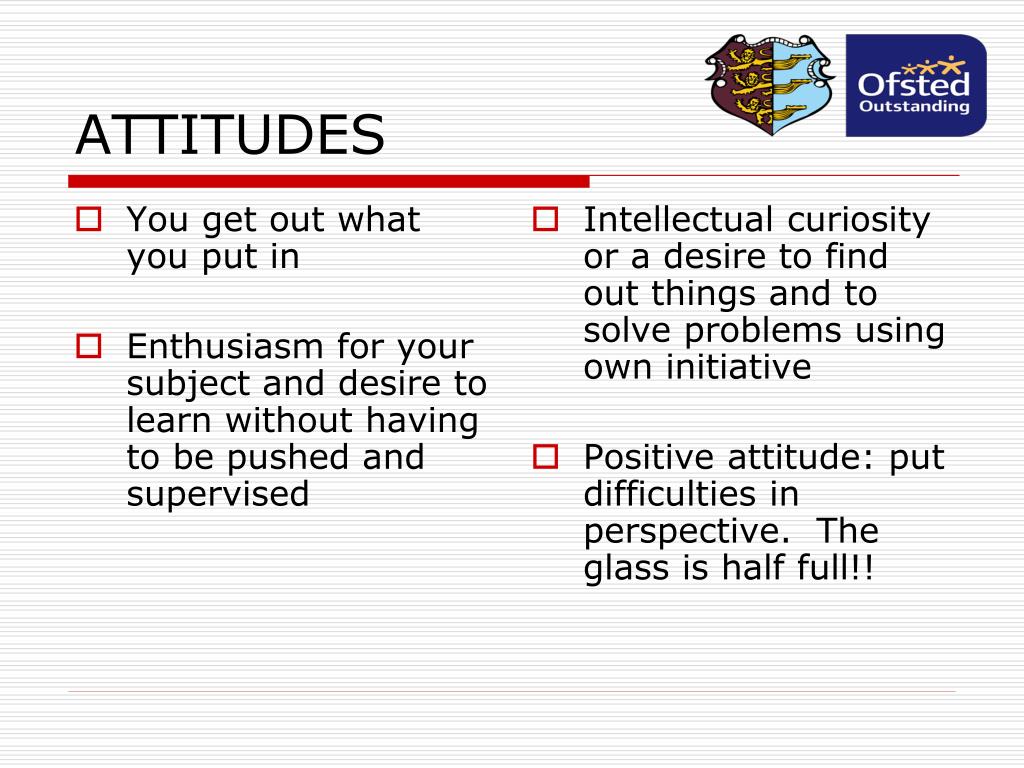 Ofsted
Outstanding

ATTITUDES

You get out what you put in

Enthusiasm for your subject and desire to learn without having to be pushed and supervised

Intellectual curiosity or a desire to find out things and to solve problems using own initiative

Positive attitude: put difficulties in perspective. The glass is half full!!